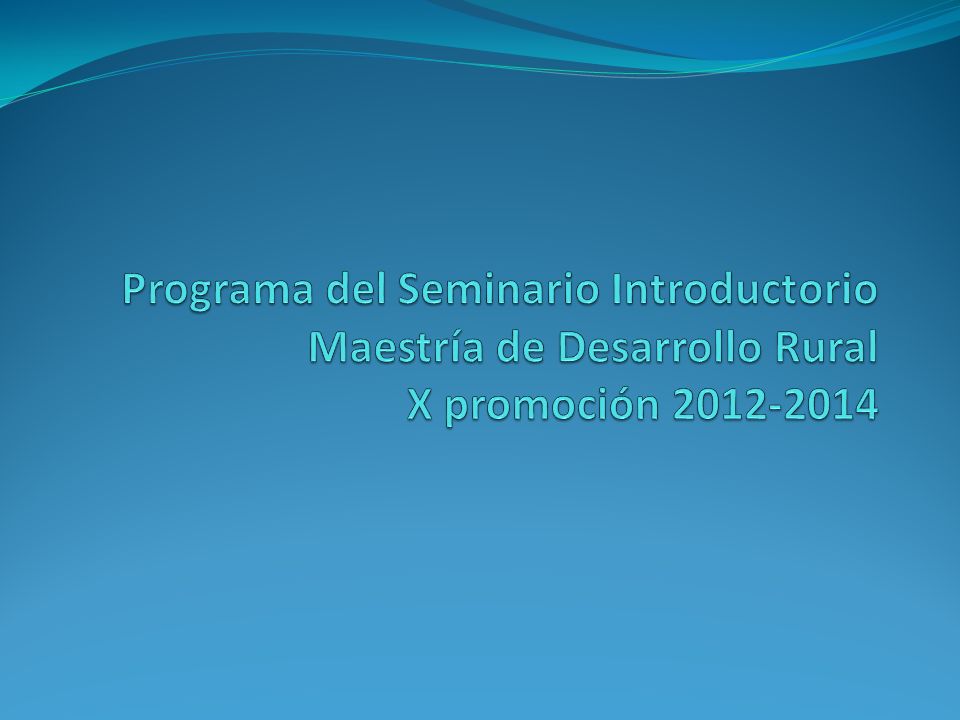 Programa del Seminario Introductorio
Maestría de Desarrollo Rural
X promoción 2012-2014